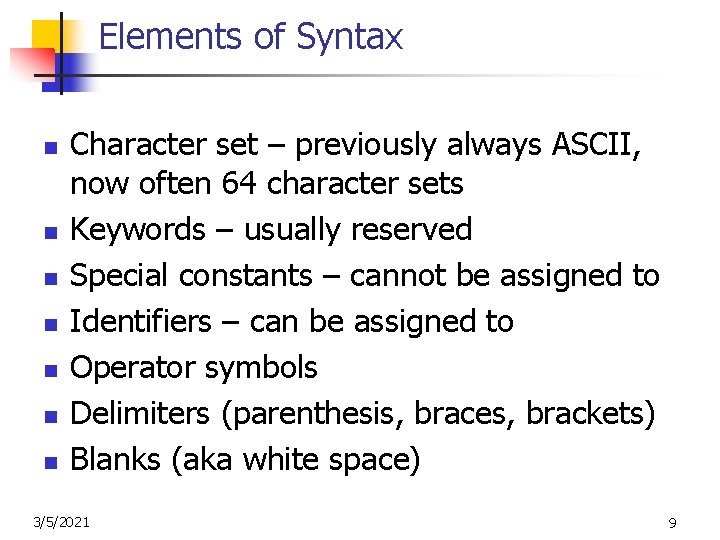 Elements of Syntax

- Character set – previously always ASCII, now often 64 character sets
- Keywords – usually reserved
- Special constants – cannot be assigned to
- Identifiers – can be assigned to
- Operator symbols
- Delimiters (parenthesis, braces, brackets)
- Blanks (aka white space)

3/5/2021

9